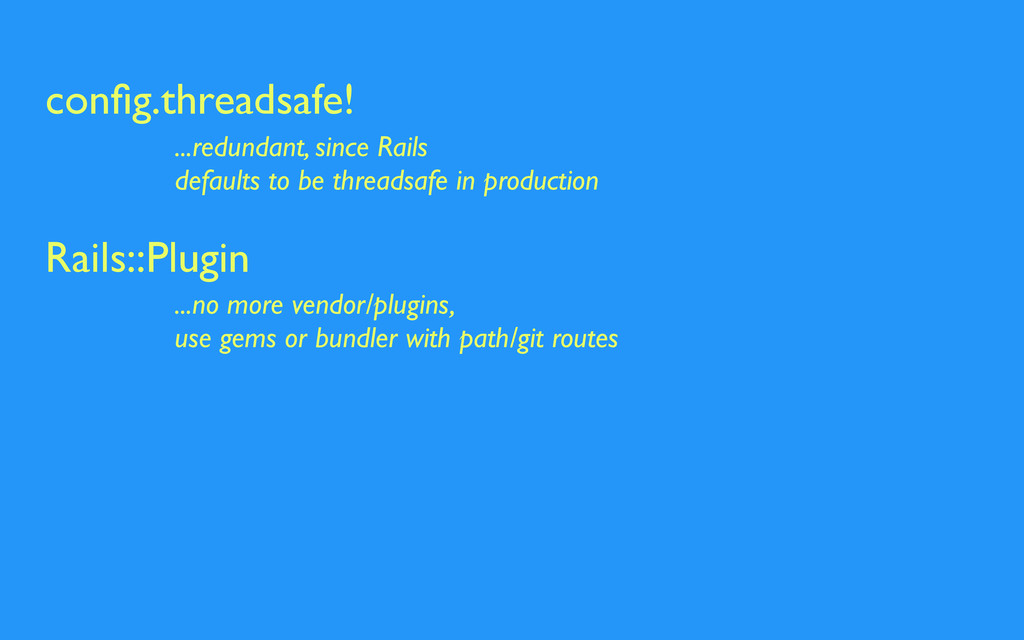 config.threadsafe!

...redundant, since Rails defaults to be threadsafe in production

Rails::Plugin

...no more vendor/plugins, use gems or bundler with path/git routes